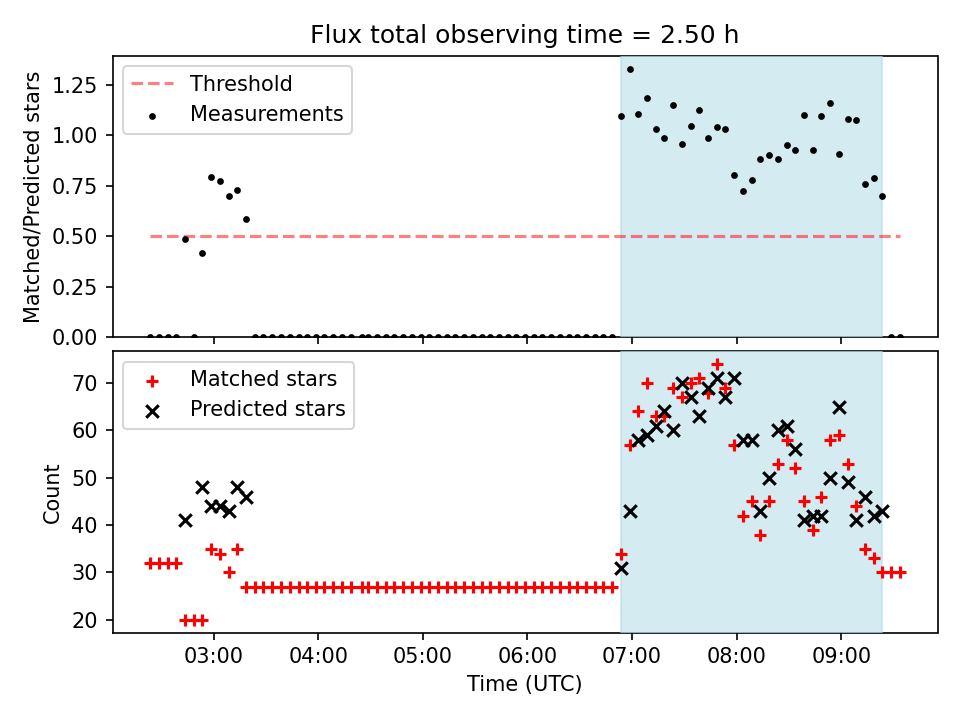 Flux total observing time = 2.50 h

Threshold
Measurements

Matched/Predicted stars

1.25
1.00
0.75
0.50
0.25
0.00

Matched stars
Predicted stars

Count

70
60
50
40
30
20

03:00
04:00
05:00
06:00
07:00
08:00
09:00

Time (UTC)